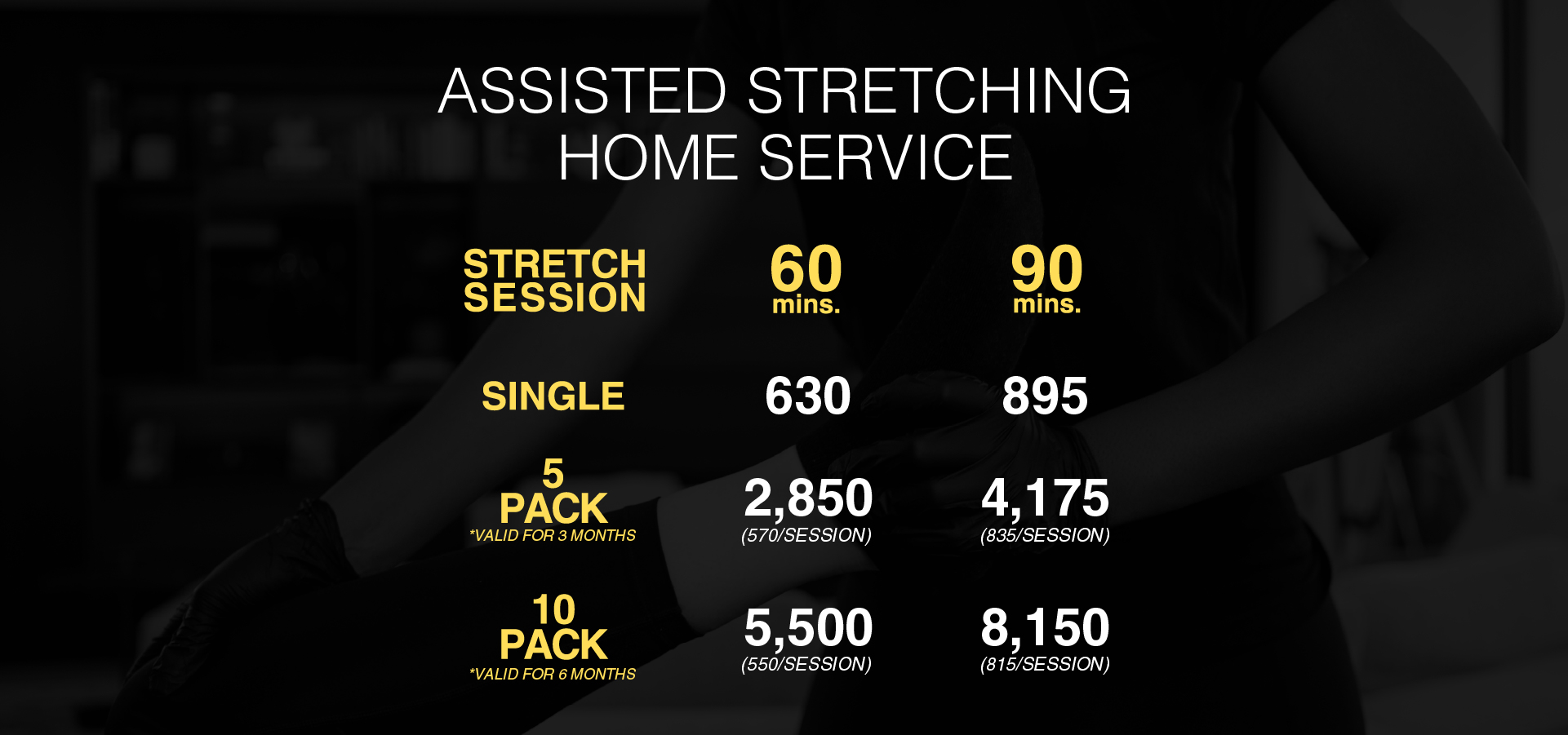 ASSISTED STRETCHING
HOME SERVICE

| STRETCH SESSION | 60 mins. | 90 mins. |
|---|---|---|
| SINGLE | 630 | 895 |
| 5 PACK *VALID FOR 3 MONTHS | 2,850 (570/SESSION) | 4,175 (835/SESSION) |
| 10 PACK *VALID FOR 6 MONTHS | 5,500 (550/SESSION) | 8,150 (815/SESSION) |